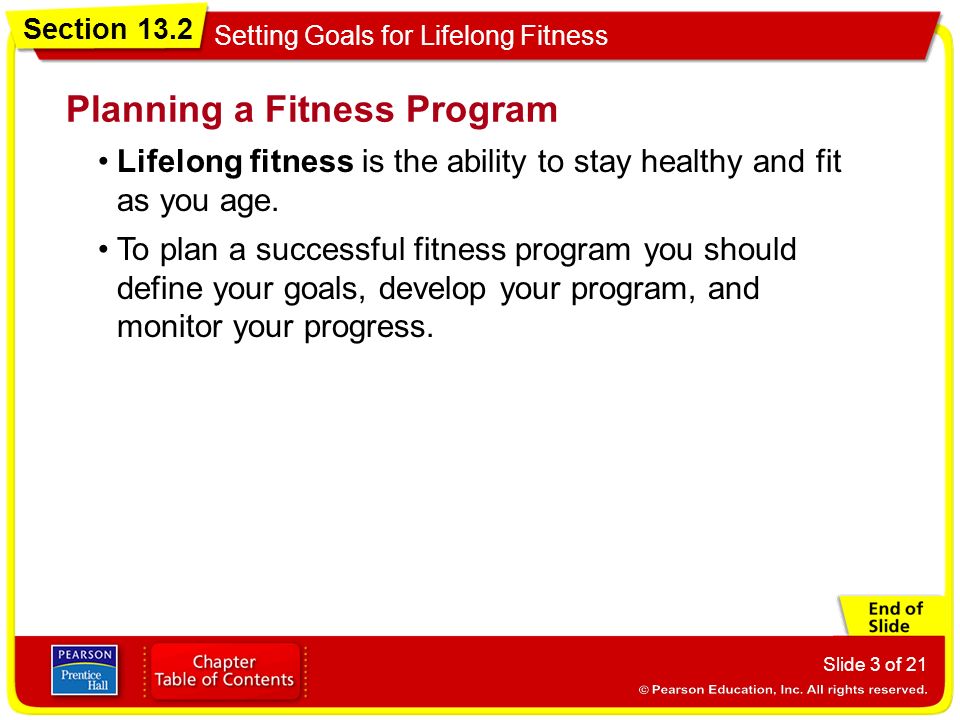 Section 13.2 Setting Goals for Lifelong Fitness

Planning a Fitness Program

• Lifelong fitness is the ability to stay healthy and fit as you age.

• To plan a successful fitness program you should define your goals, develop your program, and monitor your progress.

End of Slide

PEARSON Prentice Hall

Chapter Table of Contents

Slide 3 of 21

© Pearson Education, Inc. All rights reserved.